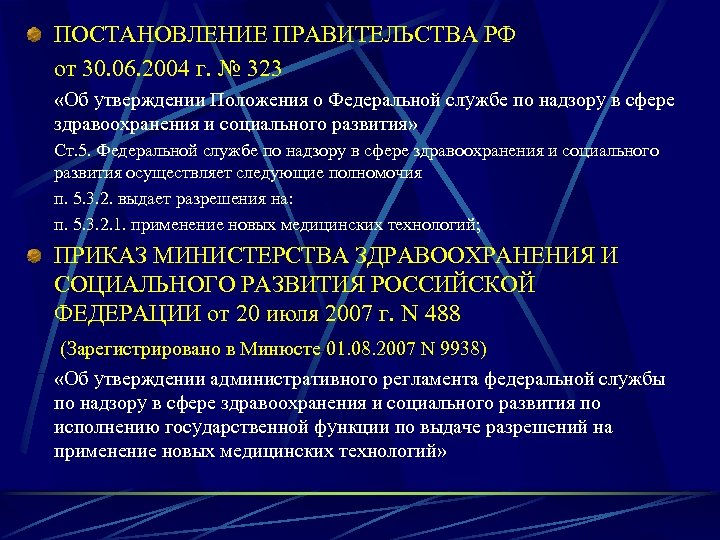 ПОСТАНОВЛЕНИЕ ПРАВИТЕЛЬСТВА РФ

от 30.06.2004 г. № 323

«Об утверждении Положения о Федеральной службе по надзору в сфере здравоохранения и социального развития»

Ст.5. Федеральной службе по надзору в сфере здравоохранения и социального развития осуществляет следующие полномочия

п. 5.3.2. выдает разрешения на:

п. 5.3.2.1. применение новых медицинских технологий;

ПРИКАЗ МИНИСТЕРСТВА ЗДРАВООХРАНЕНИЯ И СОЦИАЛЬНОГО РАЗВИТИЯ РОССИЙСКОЙ ФЕДЕРАЦИИ от 20 июля 2007 г. N 488

(Зарегистрировано в Минюсте 01.08.2007 N 9938)

«Об утверждении административного регламента федеральной службы по надзору в сфере здравоохранения и социального развития по исполнению государственной функции по выдаче разрешений на применение новых медицинских технологий»